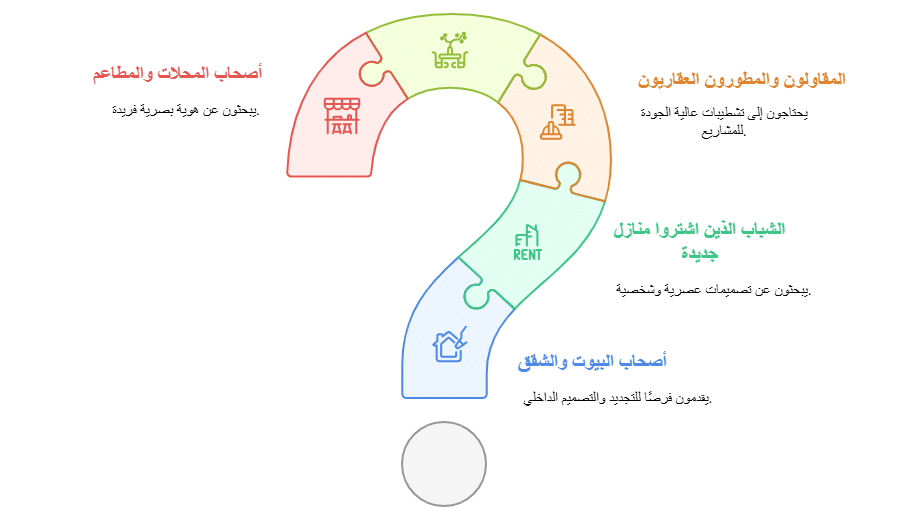 أصحاب المحلات والمطاعم

يبحثون عن هوية بصرية فريدة.

المقاولون والمطورون العقاريون

يحتاجون إلى تشطيبات عالية الجودة للمشاريع.

RENT

الشباب الذين اشتروا منازل جديدة

يبحثون عن تصميمات عصرية وشخصية.

أصحاب البيوت والشقق

يقدمون فرصًا للتجديد والتصميم الداخلي.